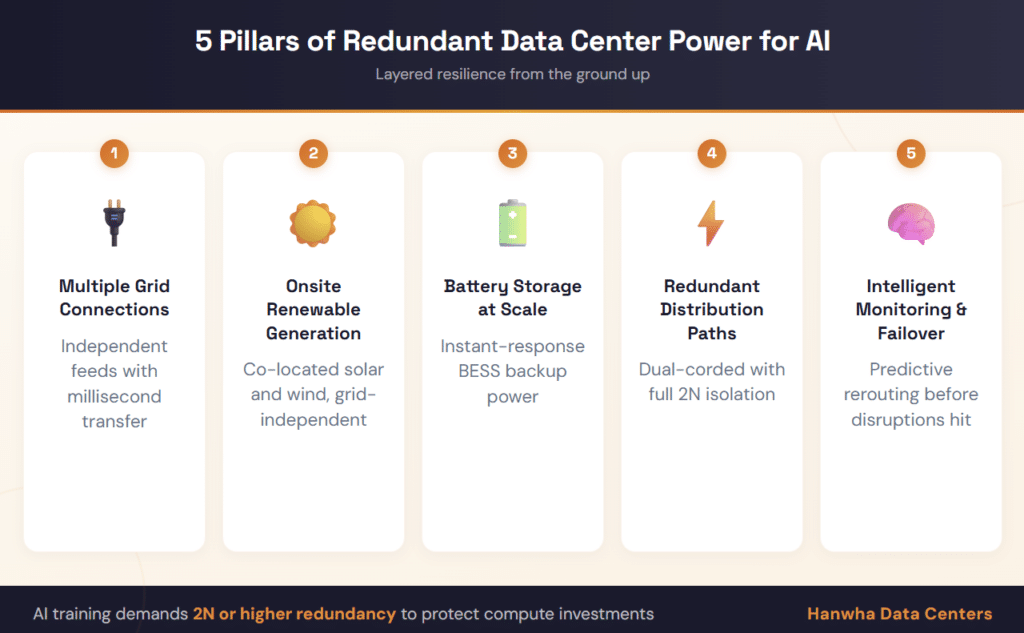 5 Pillars of Redundant Data Center Power for AI

Layered resilience from the ground up

1

Multiple Grid Connections

Independent feeds with millisecond transfer

2

Onsite Renewable Generation

Co-located solar and wind, grid-independent

3

Battery Storage at Scale

Instant-response BESS backup power

4

Redundant Distribution Paths

Dual-corded with full 2N isolation

5

Intelligent Monitoring & Failover

Predictive rerouting before disruptions hit

AI training demands 2N or higher redundancy to protect compute investments

Hanwha Data Centers